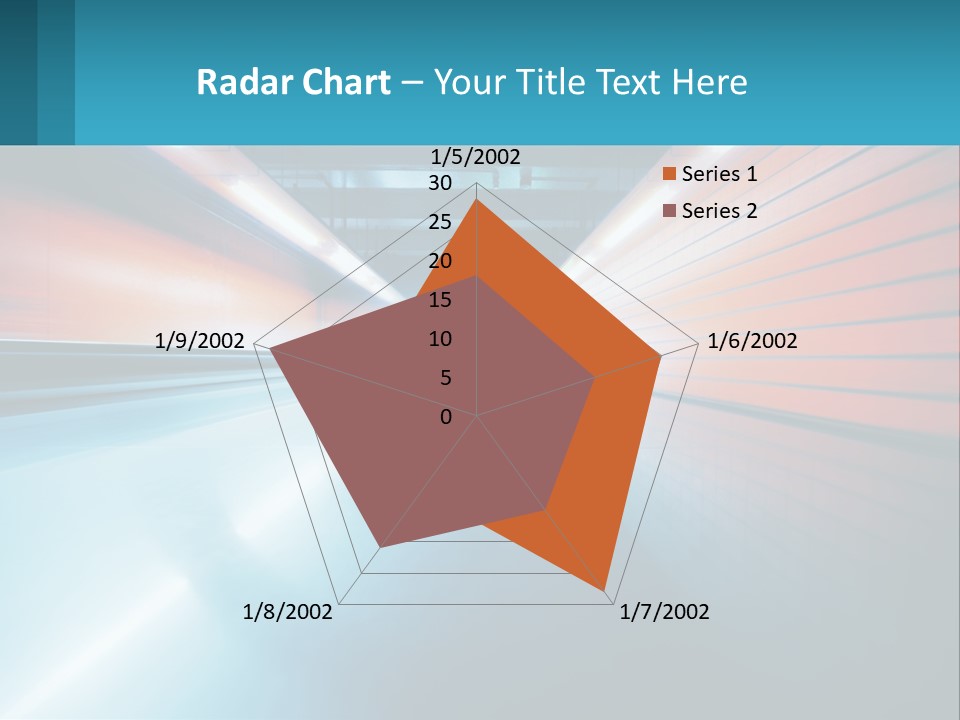 Radar Chart – Your Title Text Here

1/5/2002

30
25
20
15
10
5
0

Series 1
Series 2

1/6/2002

1/7/2002

1/8/2002

1/9/2002